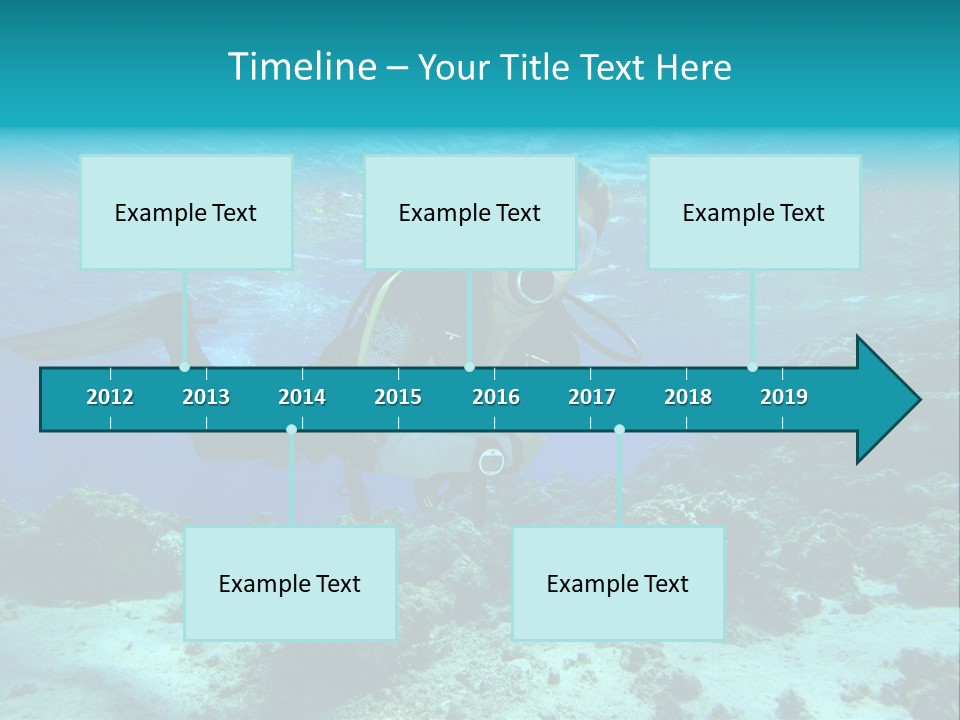 Timeline – Your Title Text Here

Example Text

Example Text

Example Text

2012 2013 2014 2015 2016 2017 2018 2019

Example Text

Example Text